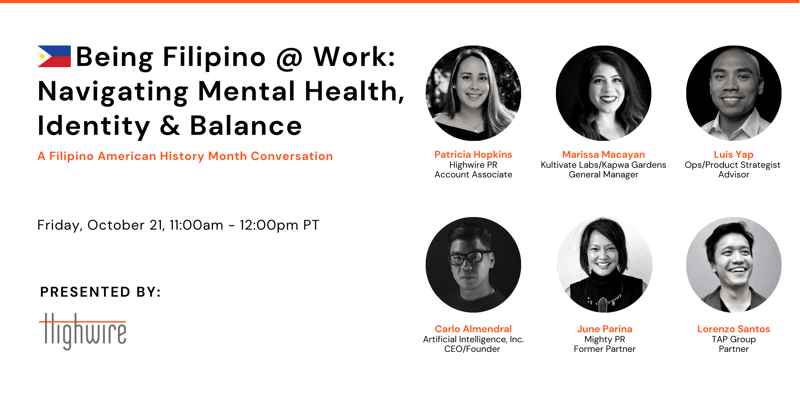 Being Filipino @ Work: Navigating Mental Health, Identity & Balance

A Filipino American History Month Conversation

Friday, October 21, 11:00am - 12:00pm PT

PRESENTED BY:

Highwire

Patricia Hopkins
Highwire PR
Account Associate

Marissa Macayan
Kultivate Labs/Kapwa Gardens
General Manager

Luis Yap
Ops/Product Strategist
Advisor

Carlo Almendral
Artificial Intelligence, Inc.
CEO/Founder

June Parina
Mighty PR
Former Partner

Lorenzo Santos
TAP Group
Partner